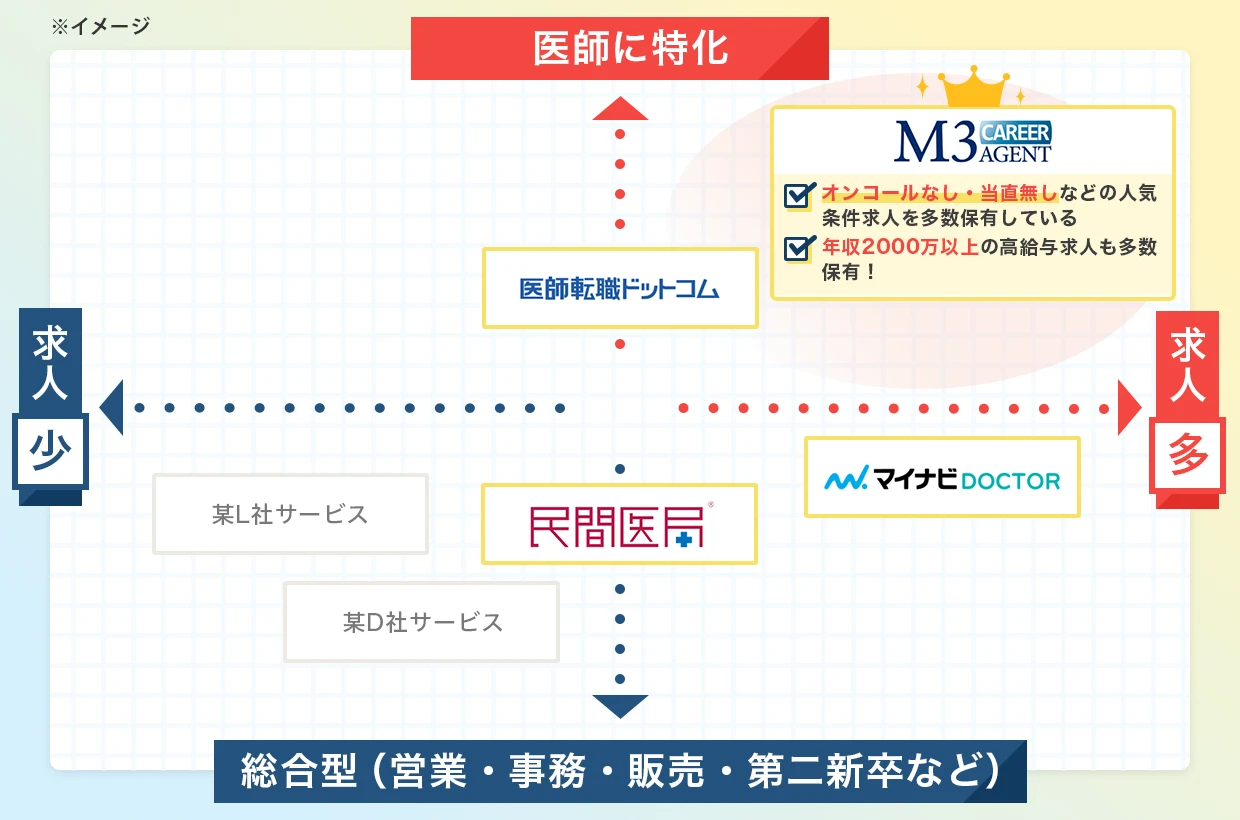 ※イメージ

医師に特化

M3 CAREER AGENT

オンコールなし・当直無しなどの人気条件求人を多数保有している

年収2000万以上の高給与求人も多数保有！

医師転職ドットコム

求人
少

求人
多

マイナビDOCTOR

某L社サービス

民間医局

某D社サービス

総合型（営業・事務・販売・第二新卒など）